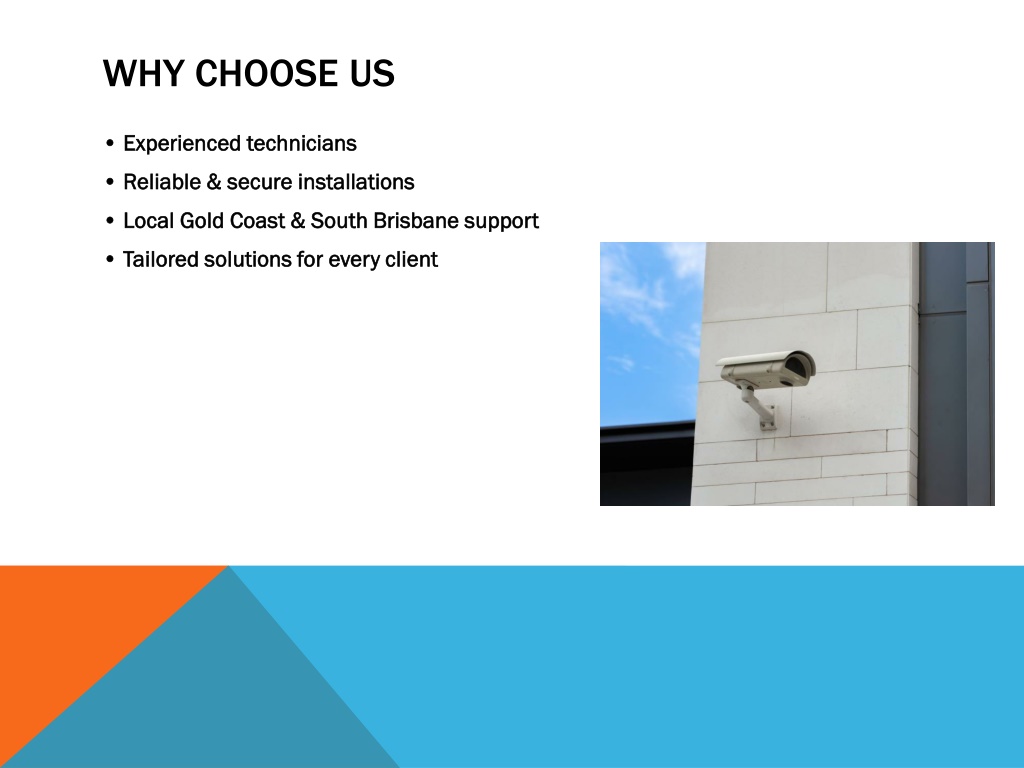 WHY CHOOSE US

• Experienced technicians
• Reliable & secure installations
• Local Gold Coast & South Brisbane support
• Tailored solutions for every client